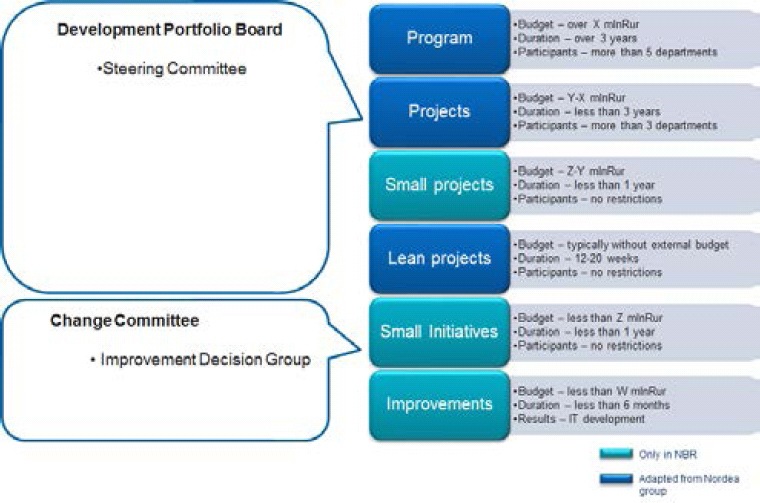 Development Portfolio Board

•Steering Committee

Change Committee

• Improvement Decision Group

Program

•Budget – over X mlnRur
•Duration – over 3 years
•Participants – more than 5 departments

Projects

•Budget – Y-X mlnRur
•Duration – less than 3 years
•Participants – more than 3 departments

Small projects

•Budget – Z-Y mlnRur
•Duration – less than 1 year
•Participants – no restrictions

Lean projects

•Budget – typically without external budget
•Duration – 12-20 weeks
•Participants – no restrictions

Small Initiatives

•Budget – less than Z mlnRur
•Duration – less than 1 year
•Participants – no restrictions

Improvements

•Budget – less than W mlnRur
•Duration – less than 6 months
•Results – IT development

Only in NBR

Adapted from Nordea group